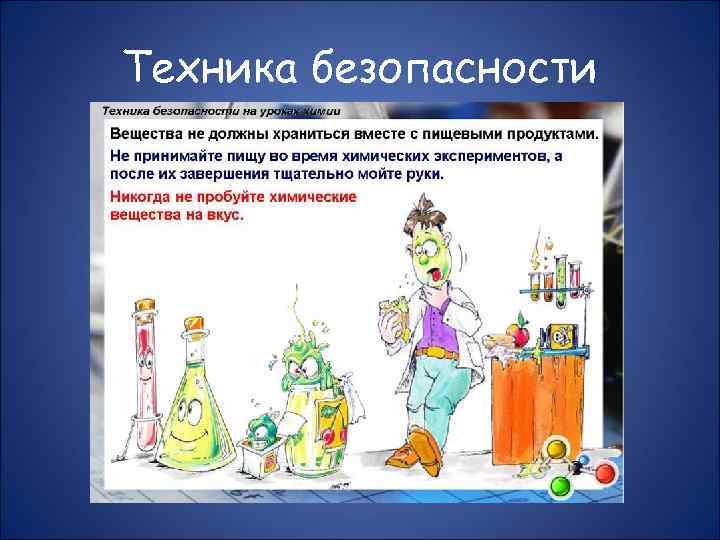 Техника безопасности

Техника безопасности на уроках химии

Вещества не должны храниться вместе с пищевыми продуктами.

Не принимайте пищу во время химических экспериментов, а после их завершения тщательно мойте руки.

Никогда не пробуйте химические вещества на вкус.